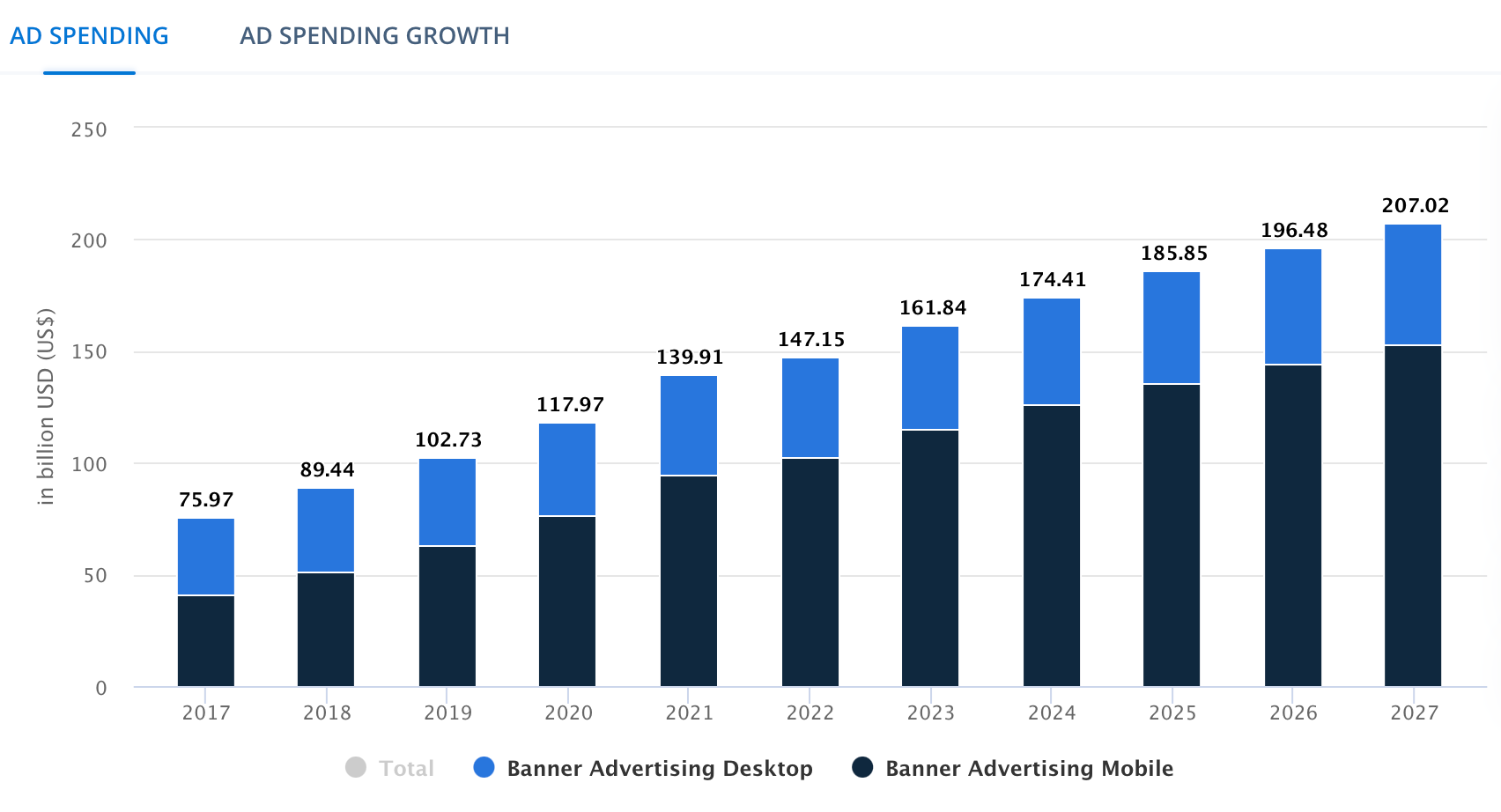 AD SPENDING    AD SPENDING GROWTH

in billion USD (US$)

250
200
150
100
50
0

75.97
89.44
102.73
117.97
139.91
147.15
161.84
174.41
185.85
196.48
207.02

2017
2018
2019
2020
2021
2022
2023
2024
2025
2026
2027

Total    Banner Advertising Desktop    Banner Advertising Mobile